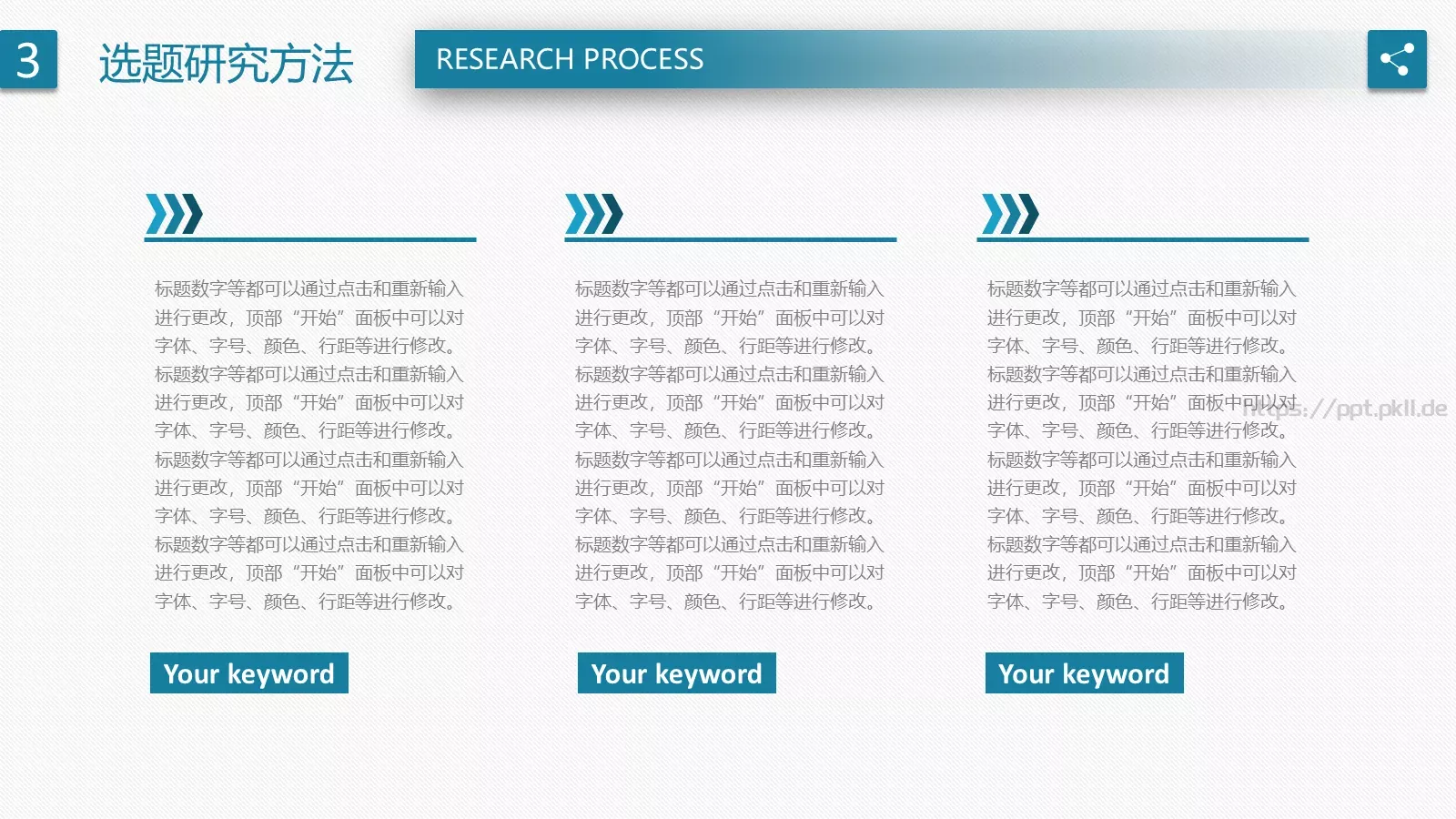 3 选题研究方法

RESEARCH PROCESS

标题数字等都可以通过点击和重新输入进行更改，顶部“开始”面板中可以对字体、字号、颜色、行距等进行修改。标题数字等都可以通过点击和重新输入进行更改，顶部“开始”面板中可以对字体、字号、颜色、行距等进行修改。标题数字等都可以通过点击和重新输入进行更改，顶部“开始”面板中可以对字体、字号、颜色、行距等进行修改。标题数字等都可以通过点击和重新输入进行更改，顶部“开始”面板中可以对字体、字号、颜色、行距等进行修改。

Your keyword

标题数字等都可以通过点击和重新输入进行更改，顶部“开始”面板中可以对字体、字号、颜色、行距等进行修改。标题数字等都可以通过点击和重新输入进行更改，顶部“开始”面板中可以对字体、字号、颜色、行距等进行修改。标题数字等都可以通过点击和重新输入进行更改，顶部“开始”面板中可以对字体、字号、颜色、行距等进行修改。标题数字等都可以通过点击和重新输入进行更改，顶部“开始”面板中可以对字体、字号、颜色、行距等进行修改。

Your keyword

标题数字等都可以通过点击和重新输入进行更改，顶部“开始”面板中可以对字体、字号、颜色、行距等进行修改。标题数字等都可以通过点击和重新输入进行更改，顶部“开始”面板中可以对字体、字号、颜色、行距等进行修改。标题数字等都可以通过点击和重新输入进行更改，顶部“开始”面板中可以对字体、字号、颜色、行距等进行修改。标题数字等都可以通过点击和重新输入进行更改，顶部“开始”面板中可以对字体、字号、颜色、行距等进行修改。

https://ppt.pkll.de

Your keyword